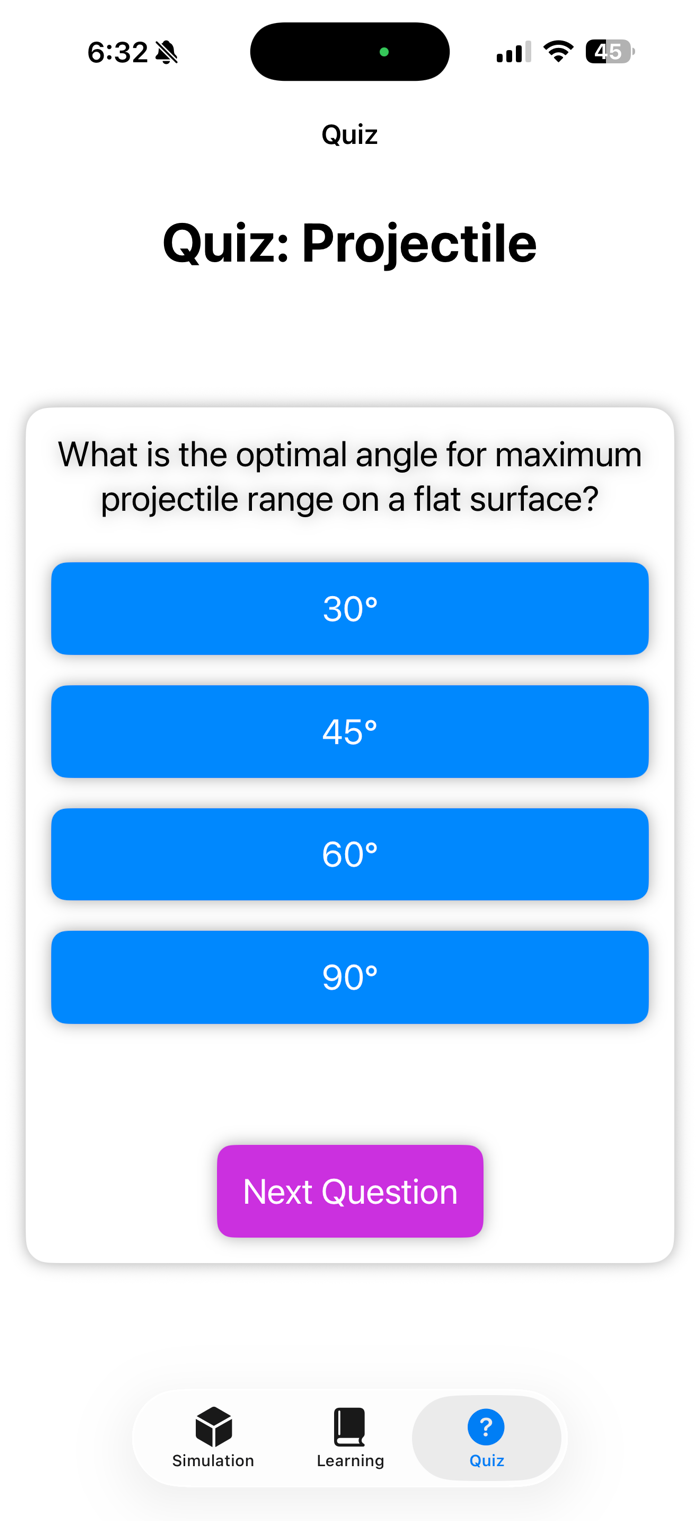 6:32

45

Quiz

Quiz: Projectile

What is the optimal angle for maximum projectile range on a flat surface?

30°

45°

60°

90°

Next Question

Simulation

Learning

?

Quiz